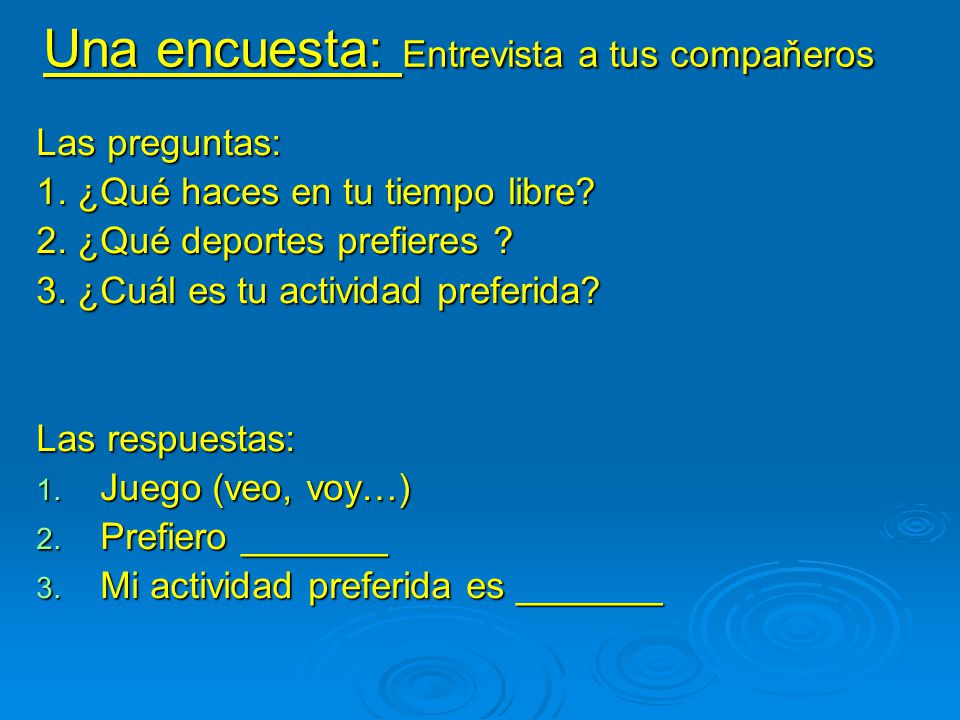 Una encuesta: Entrevista a tus compaňeros

Las preguntas:
1. ¿Qué haces en tu tiempo libre?
2. ¿Qué deportes prefieres ?
3. ¿Cuál es tu actividad preferida?

Las respuestas:
1. Juego (veo, voy…)
2. Prefiero _______
3. Mi actividad preferida es _______